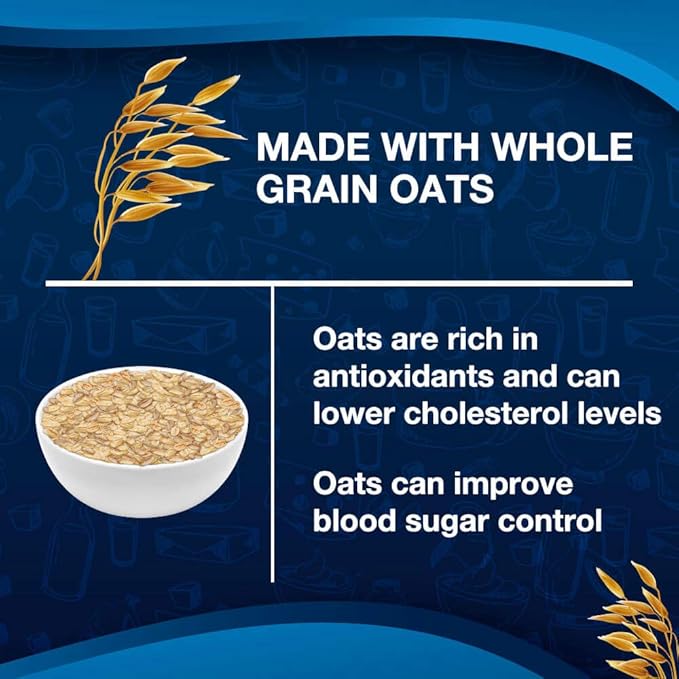 MADE WITH WHOLE GRAIN OATS

Oats are rich in antioxidants and can lower cholesterol levels

Oats can improve blood sugar control